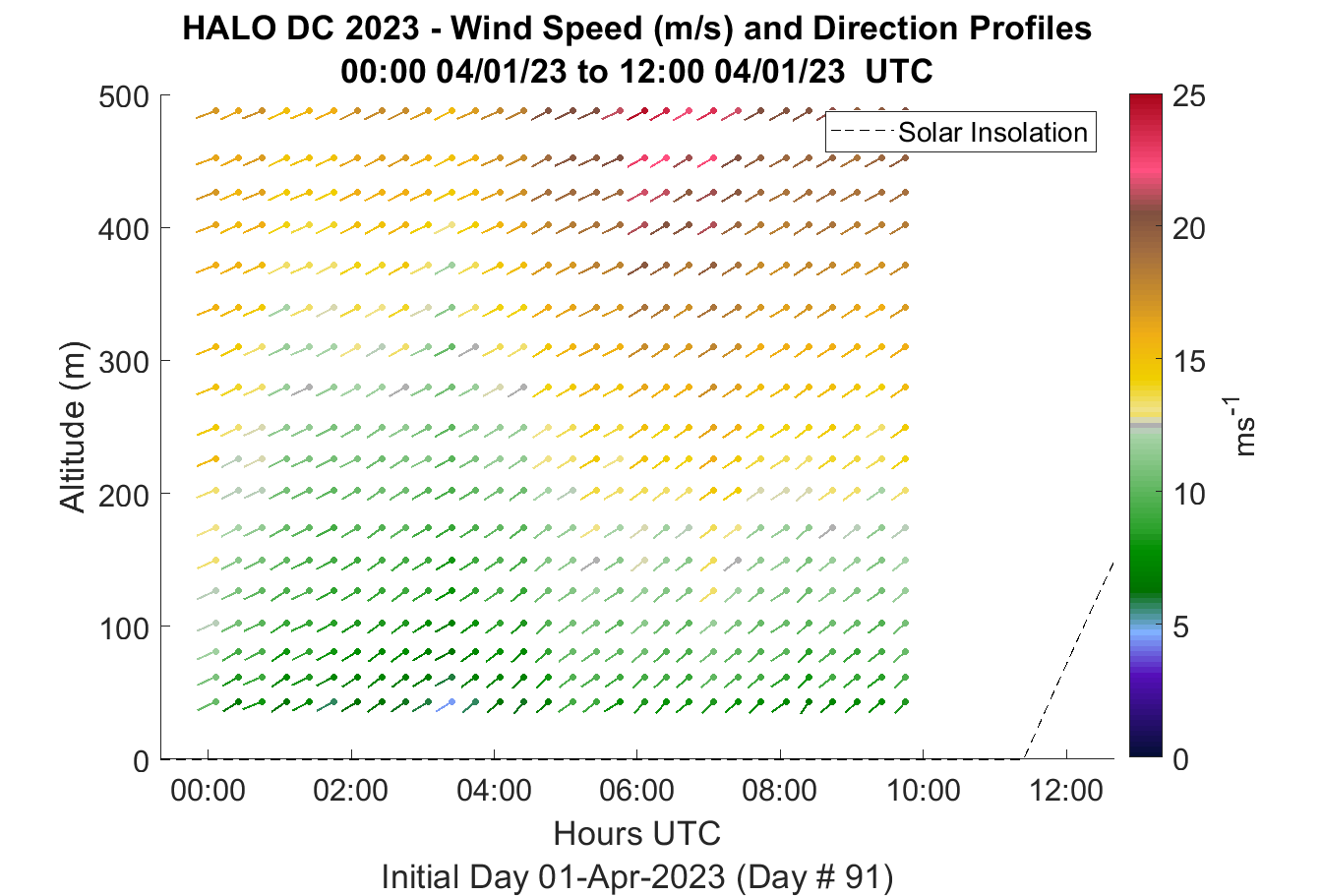 HALO DC 2023 - Wind Speed (m/s) and Direction Profiles
00:00 04/01/23 to 12:00 04/01/23 UTC

Solar Insolation

Altitude (m)

500
400
300
200
100
0

00:00
02:00
04:00
06:00
08:00
10:00
12:00

Hours UTC
Initial Day 01-Apr-2023 (Day # 91)

25
20
15
10
5
0

$ms^{-1}$